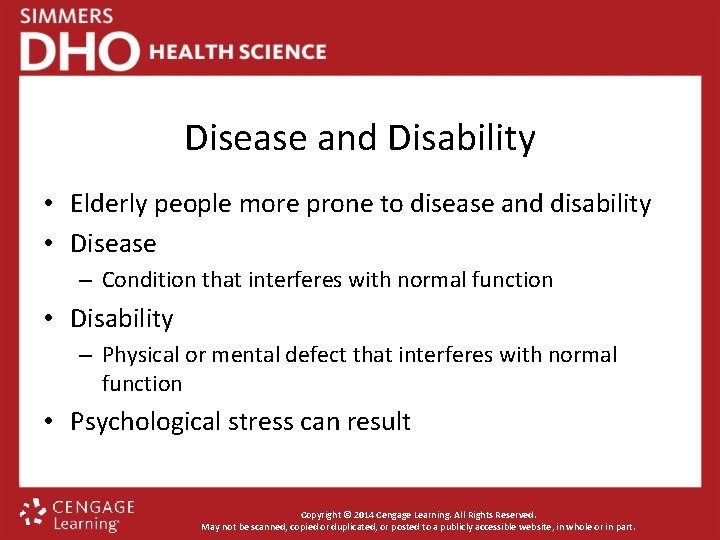 SIMMERS
DHO HEALTH SCIENCE

Disease and Disability

• Elderly people more prone to disease and disability
• Disease
– Condition that interferes with normal function
• Disability
– Physical or mental defect that interferes with normal function
• Psychological stress can result

CENGAGE Learning

Copyright © 2014 Cengage Learning. All Rights Reserved.
May not be scanned, copied or duplicated, or posted to a publicly accessible website, in whole or in part.